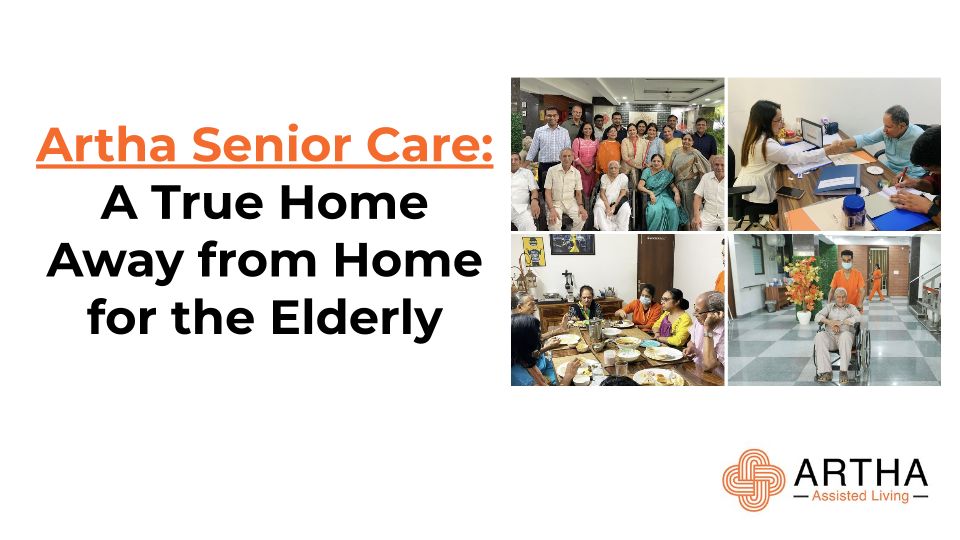 Artha Senior Care:
A True Home Away from Home for the Elderly

ARTHA
Assisted Living